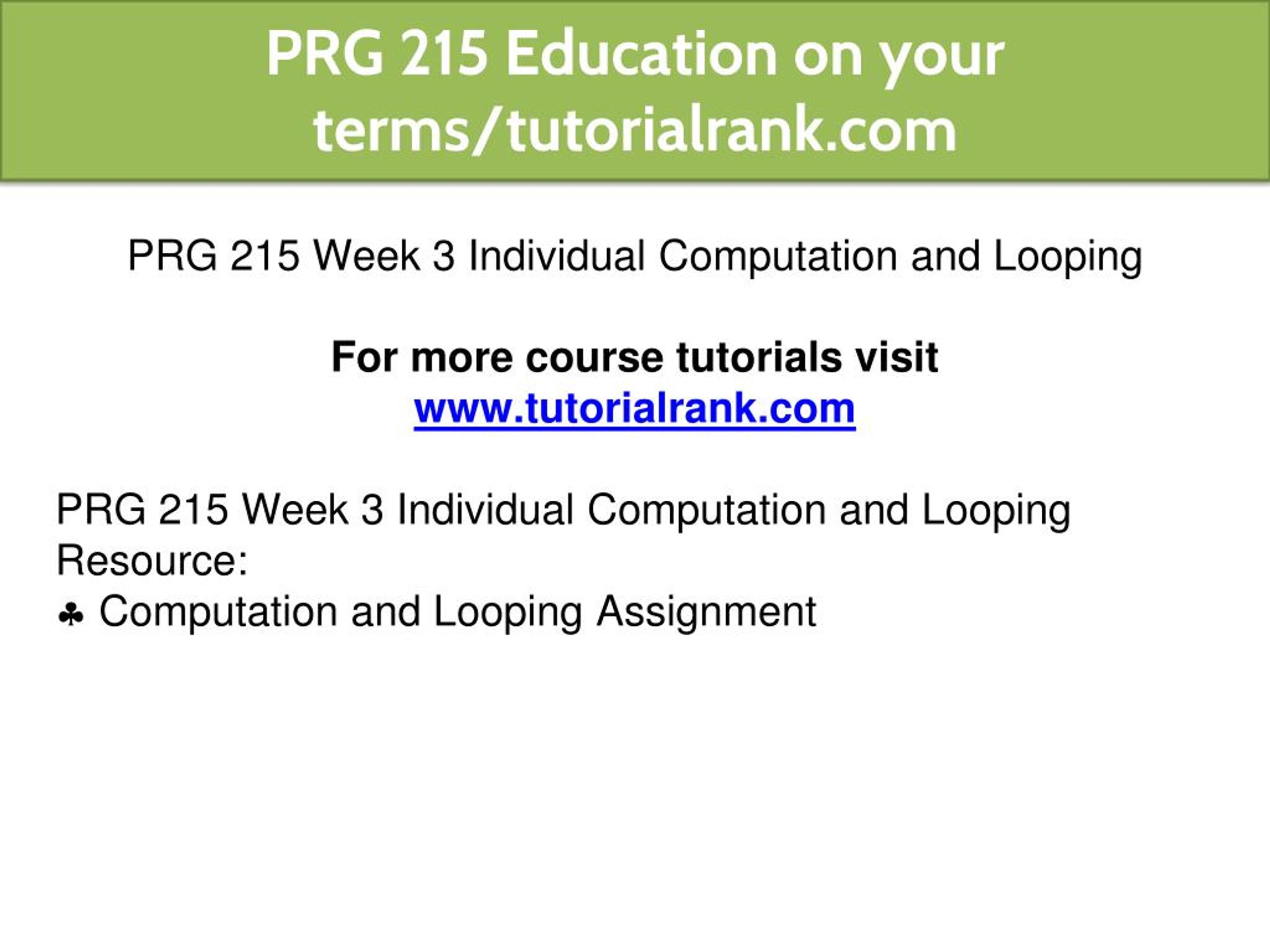 PRG 215 Education on your terms/tutorialrank.com

PRG 215 Week 3 Individual Computation and Looping

For more course tutorials visit
www.tutorialrank.com

PRG 215 Week 3 Individual Computation and Looping
Resource:
♣ Computation and Looping Assignment